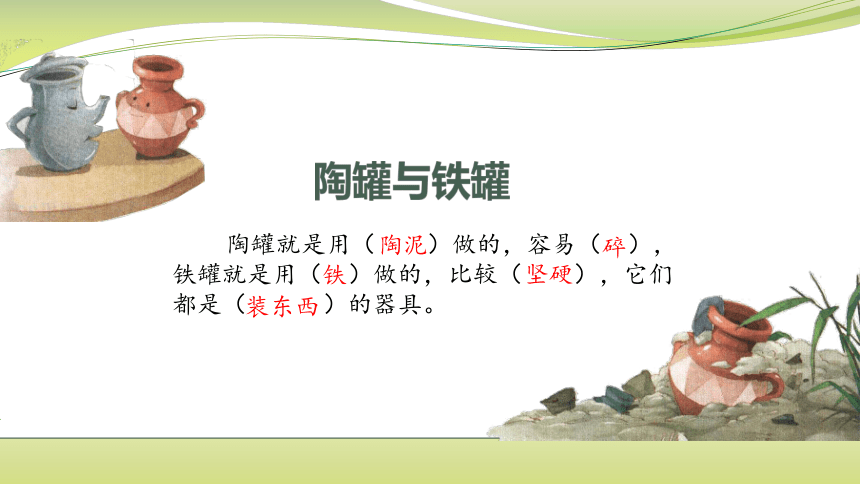 陶罐与铁罐

陶罐就是用（陶泥）做的，容易（碎），铁罐就是用（铁）做的，比较（坚硬），它们都是（装东西）的器具。